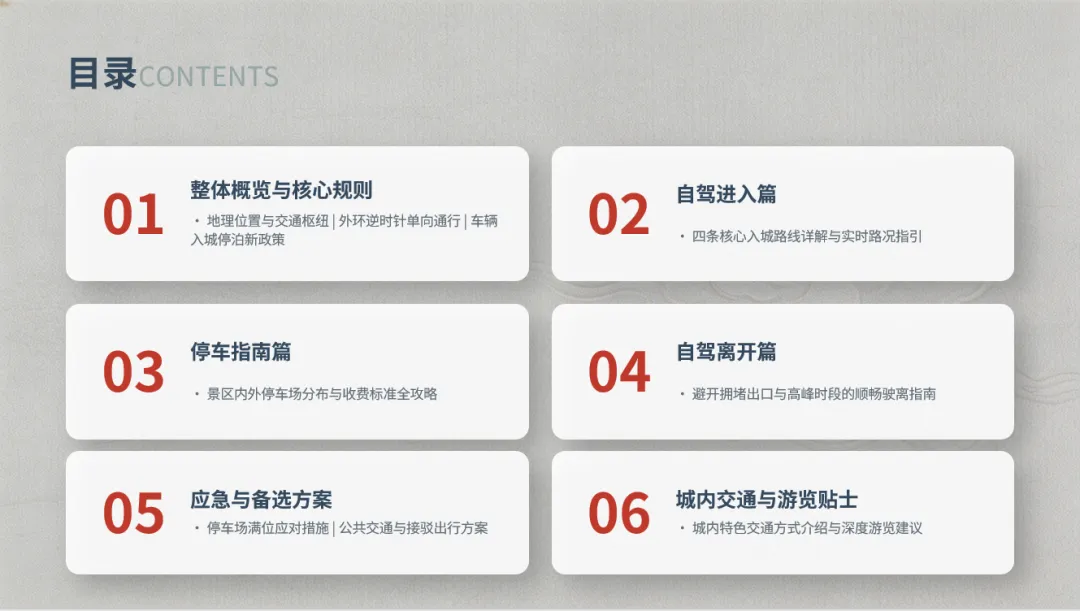 目录CONTENTS

01
整体概览与核心规则
• 地理位置与交通枢纽 | 外环逆时针单向通行 | 车辆入城停泊新政策

02
自驾进入篇
• 四条核心入城路线详解与实时路况指引

03
停车指南篇
• 景区内外停车场分布与收费标准全攻略

04
自驾离开篇
• 避开拥堵出口与高峰时段的顺畅驶离指南

05
应急与备选方案
• 停车场满位应对措施 | 公共交通与接驳出行方案

06
城内交通与游览贴士
• 城内特色交通方式介绍与深度游览建议